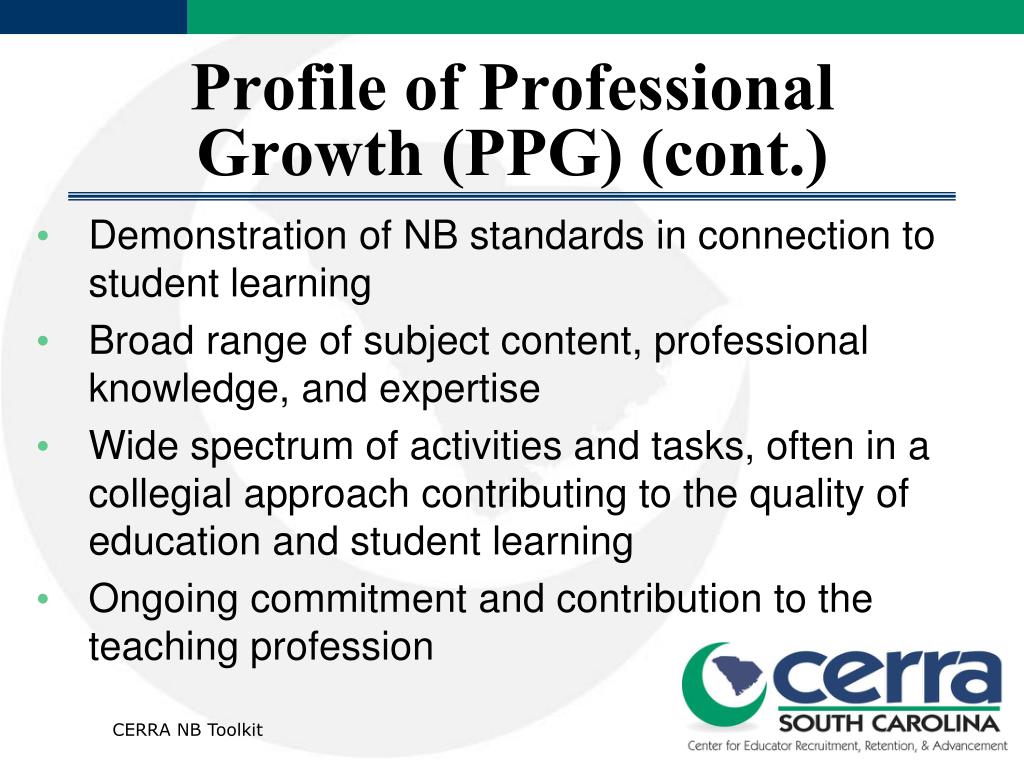 Profile of Professional Growth (PPG) (cont.)

• Demonstration of NB standards in connection to student learning
• Broad range of subject content, professional knowledge, and expertise
• Wide spectrum of activities and tasks, often in a collegial approach contributing to the quality of education and student learning
• Ongoing commitment and contribution to the teaching profession

CERRA NB Toolkit

cerra
SOUTH CAROLINA
Center for Educator Recruitment, Retention, & Advancement